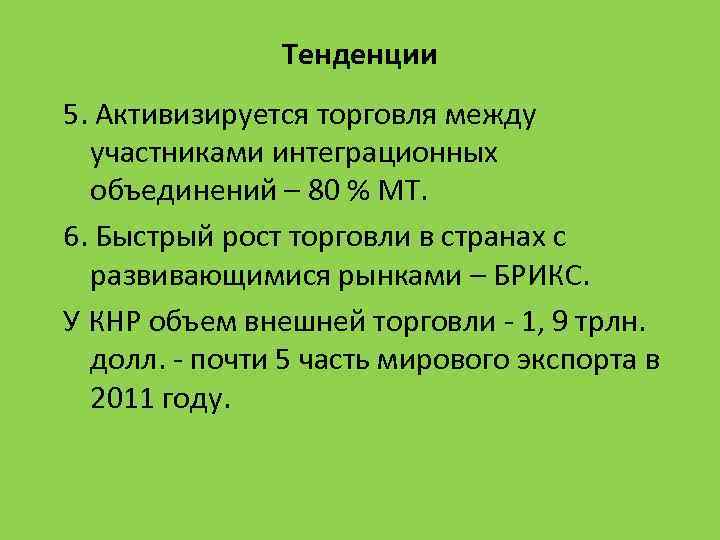 Тенденции

5. Активизируется торговля между участниками интеграционных объединений – 80 % МТ.

6. Быстрый рост торговли в странах с развивающимися рынками – БРИКС.

У КНР объем внешней торговли - 1, 9 трлн. долл. - почти 5 часть мирового экспорта в 2011 году.